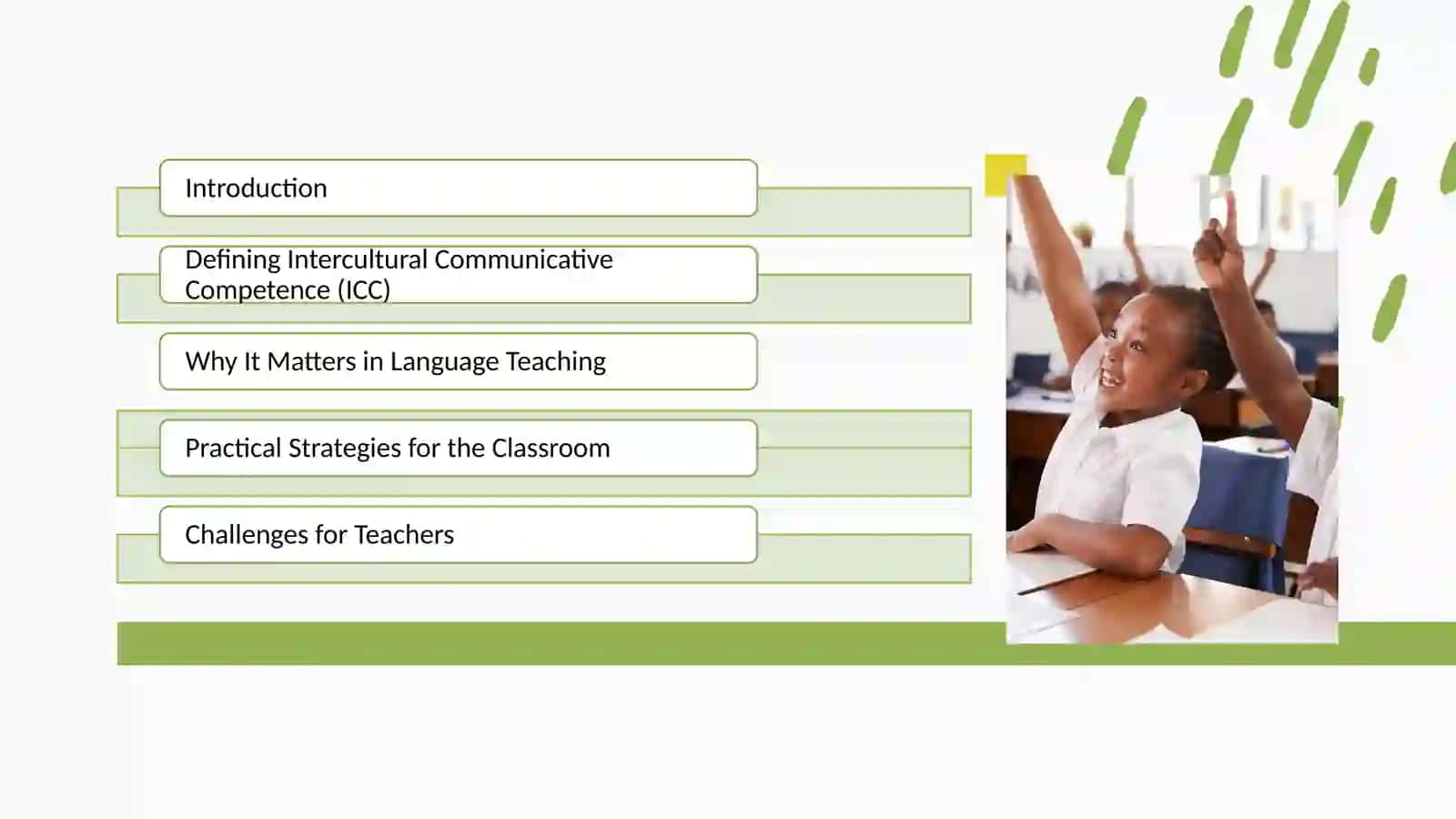 Introduction

Defining Intercultural Communicative Competence (ICC)

Why It Matters in Language Teaching

Practical Strategies for the Classroom

Challenges for Teachers